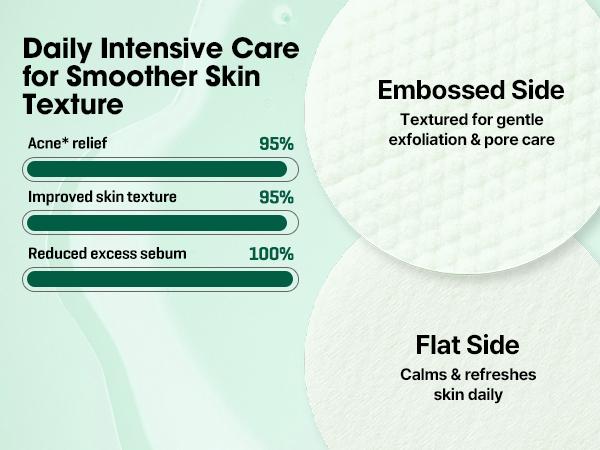 Daily Intensive Care for Smoother Skin Texture

Acne* relief 95%

Improved skin texture 95%

Reduced excess sebum 100%

Embossed Side
Textured for gentle exfoliation & pore care

Flat Side
Calms & refreshes skin daily